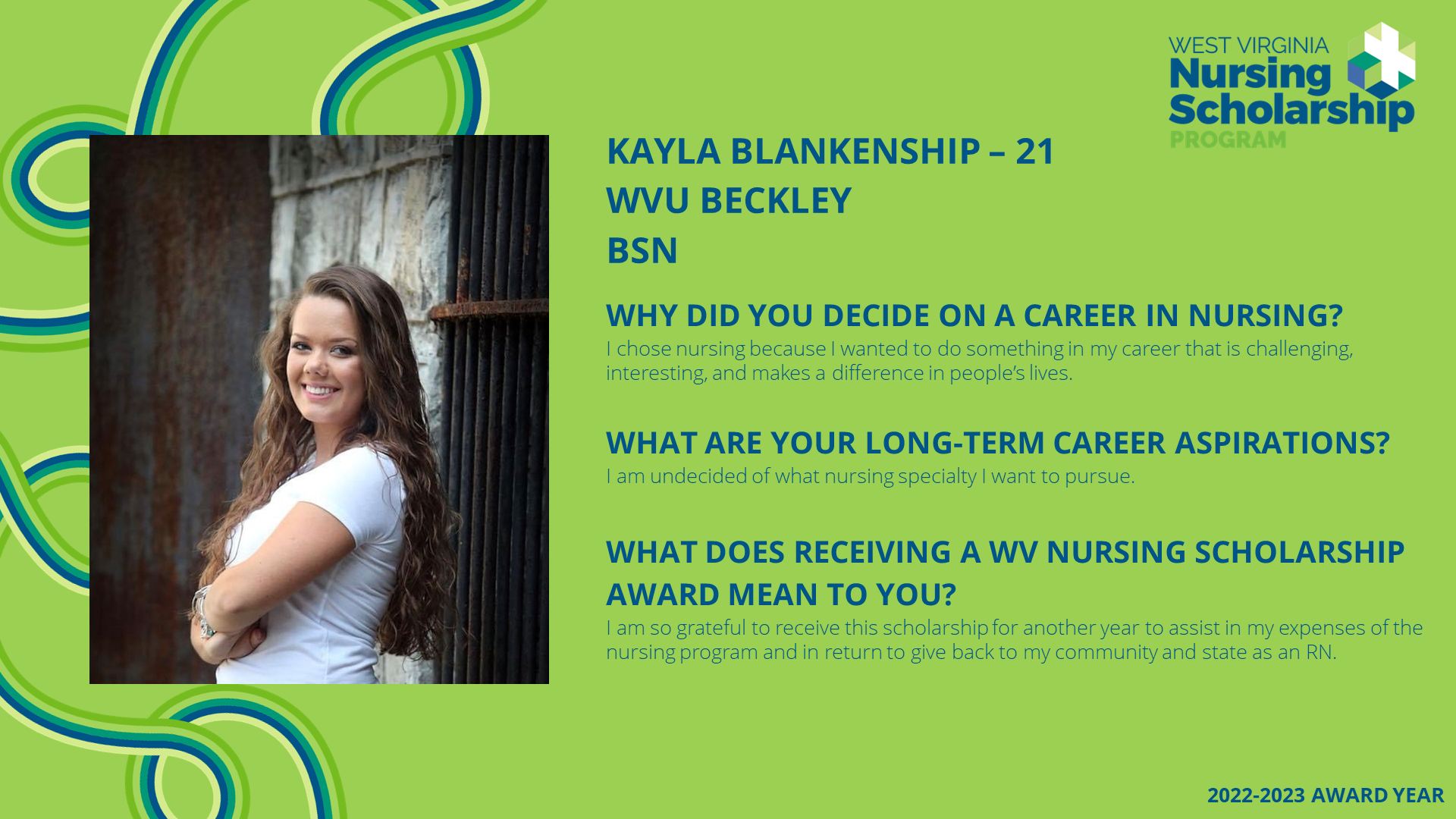 WEST VIRGINIA
Nursing
Scholarship
PROGRAM

KAYLA BLANKENSHIP – 21
WVU BECKLEY
BSN

WHY DID YOU DECIDE ON A CAREER IN NURSING?
I chose nursing because I wanted to do something in my career that is challenging, interesting, and makes a difference in people's lives.

WHAT ARE YOUR LONG-TERM CAREER ASPIRATIONS?
I am undecided of what nursing specialty I want to pursue.

WHAT DOES RECEIVING A WV NURSING SCHOLARSHIP AWARD MEAN TO YOU?
I am so grateful to receive this scholarship for another year to assist in my expenses of the nursing program and in return to give back to my community and state as an RN.

2022-2023 AWARD YEAR